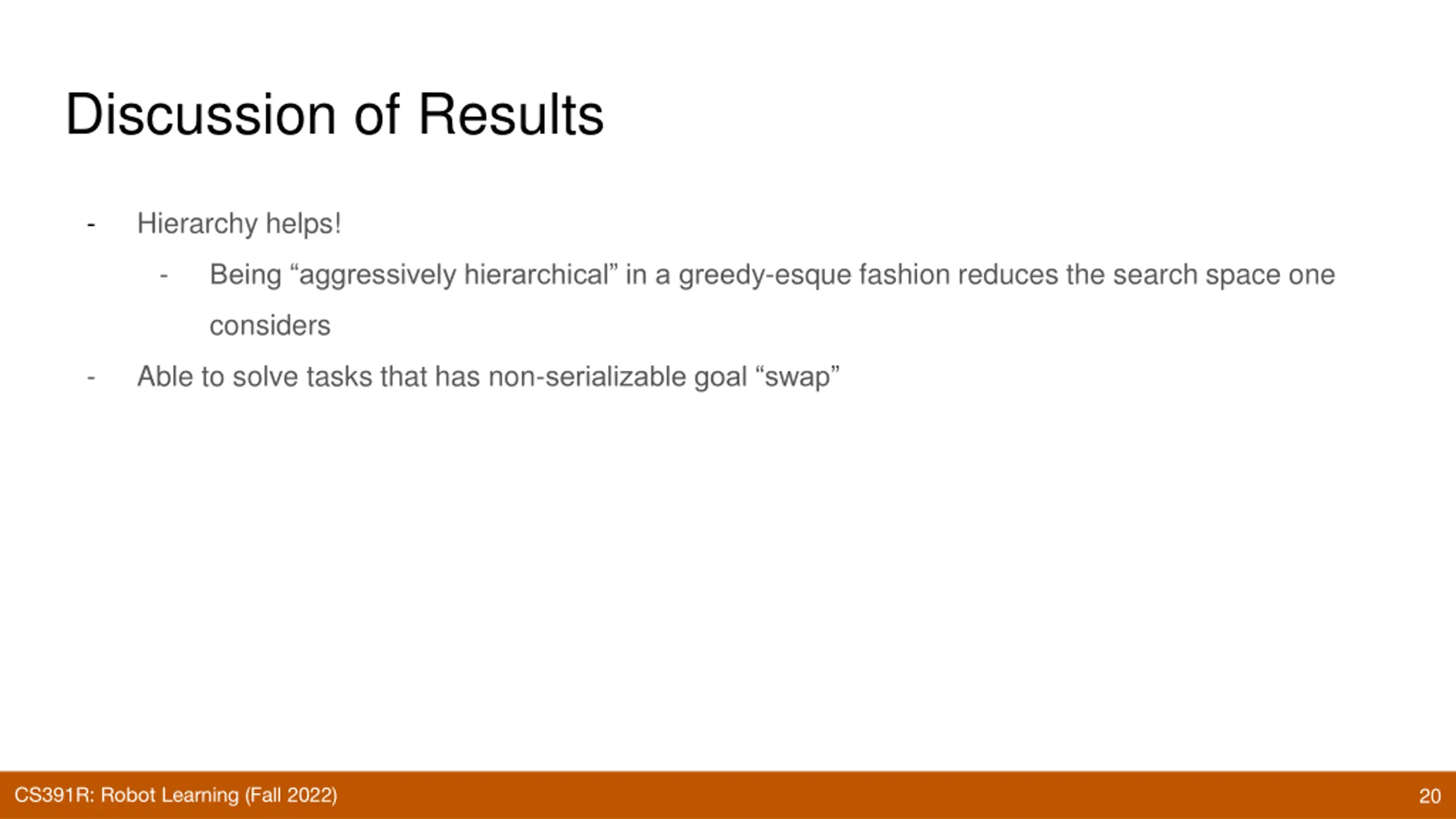 Discussion of Results

- Hierarchy helps!
  - Being “aggressively hierarchical” in a greedy-esque fashion reduces the search space one considers
- Able to solve tasks that has non-serializable goal “swap”

CS391R: Robot Learning (Fall 2022)

20